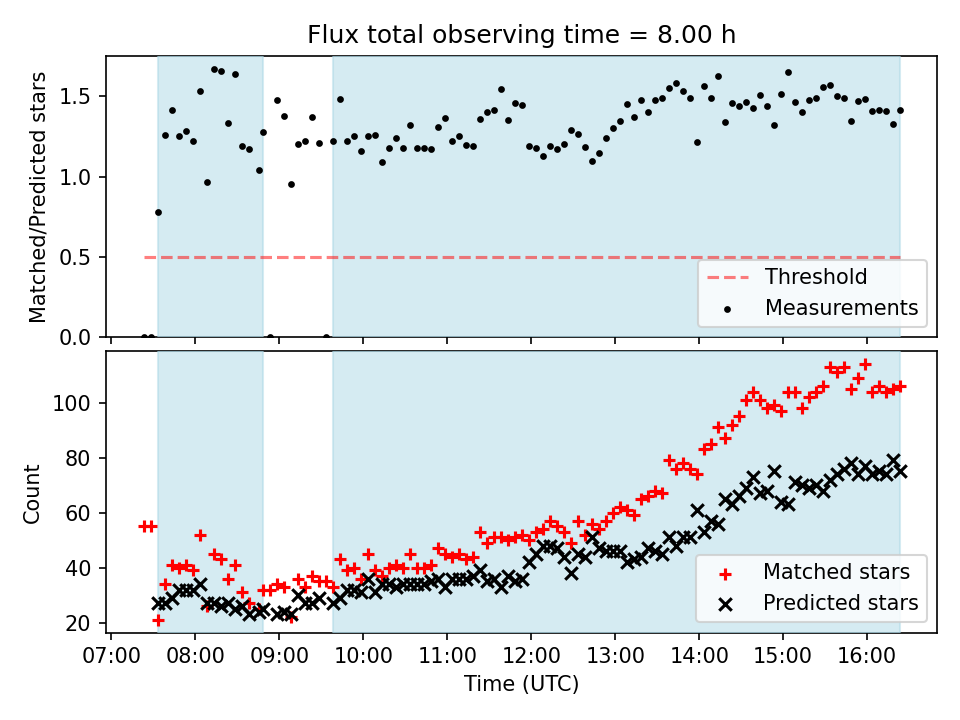 Flux total observing time = 8.00 h

Matched/Predicted stars

1.5
1.0
0.5
0.0

Threshold
Measurements

Count

100
80
60
40
20

Matched stars
Predicted stars

07:00 08:00 09:00 10:00 11:00 12:00 13:00 14:00 15:00 16:00

Time (UTC)